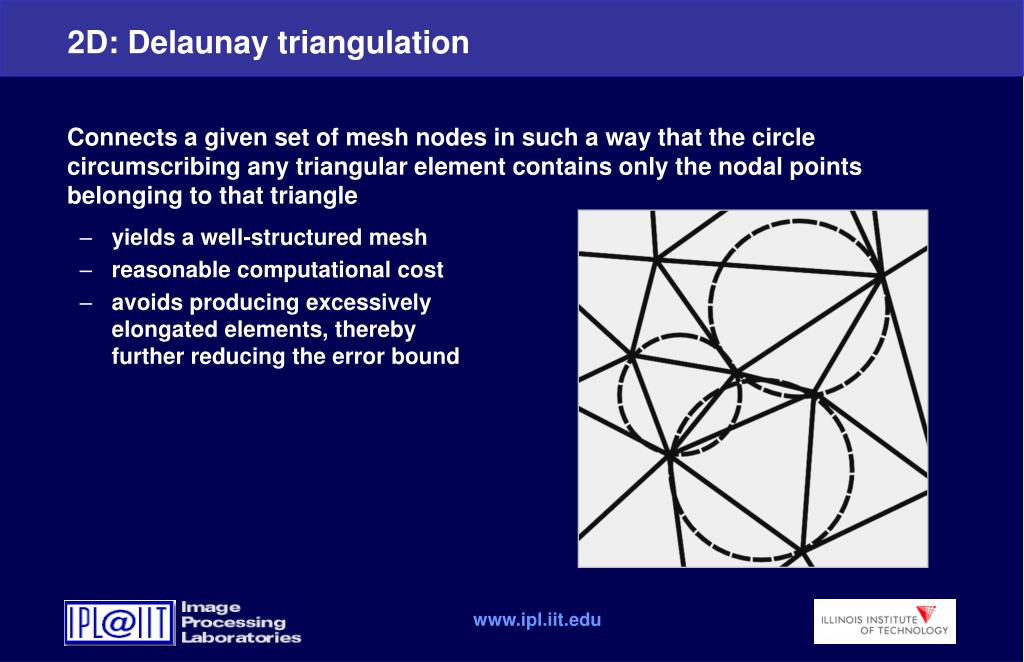 2D: Delaunay triangulation

Connects a given set of mesh nodes in such a way that the circle circumscribing any triangular element contains only the nodal points belonging to that triangle

– yields a well-structured mesh
– reasonable computational cost
– avoids producing excessively elongated elements, thereby further reducing the error bound

IPL@IIT Image Processing Laboratories

www.ipl.iit.edu

ILLINOIS INSTITUTE OF TECHNOLOGY